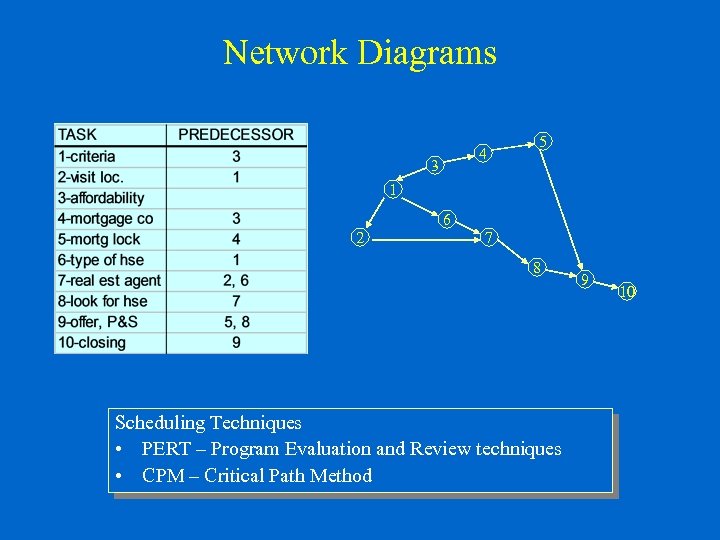 Network Diagrams

| TASK | PREDECESSOR |
|---|---|
| 1-criteria | 3 |
| 2-visit loc. | 1 |
| 3-affordability | |
| 4-mortgage co | 3 |
| 5-mortg lock | 4 |
| 6-type of hse | 1 |
| 7-real est agent | 2, 6 |
| 8-look for hse | 7 |
| 9-offer, P&S | 5, 8 |
| 10-closing | 9 |

5
4
3
1
6
2
7
8
9
10

Scheduling Techniques
• PERT – Program Evaluation and Review techniques
• CPM – Critical Path Method